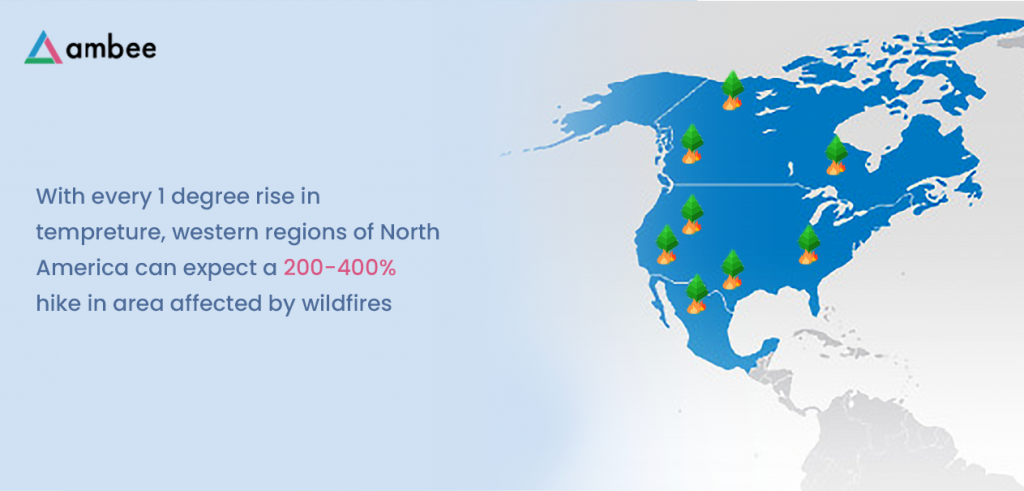 ambee

With every 1 degree rise in tempreture, western regions of North America can expect a 200-400% hike in area affected by wildfires